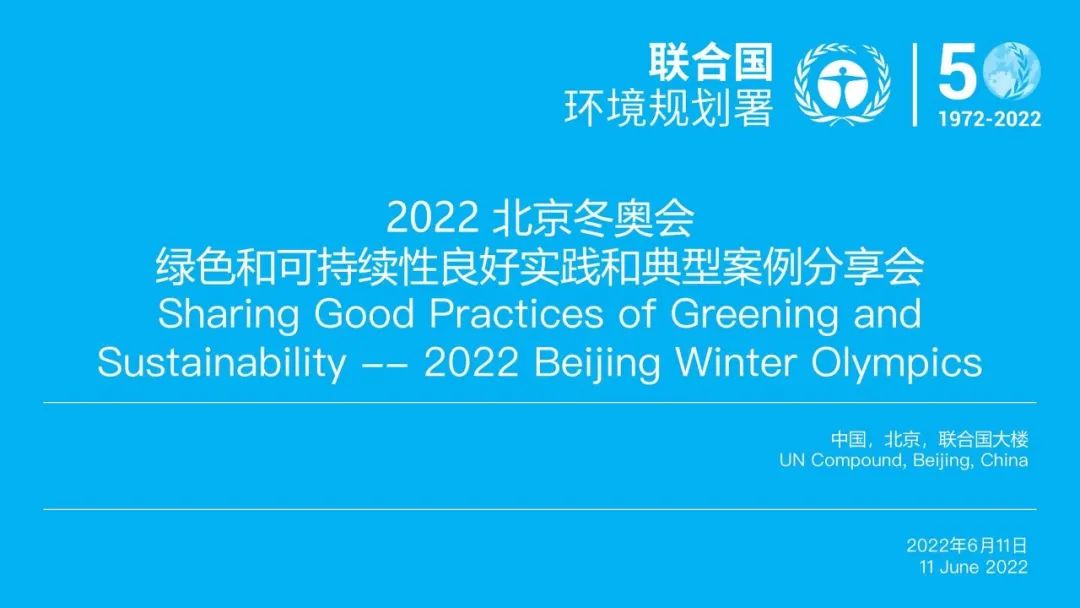 联合国
环境规划署

50
1972-2022

2022 北京冬奥会
绿色和可持续性良好实践和典型案例分享会
Sharing Good Practices of Greening and Sustainability -- 2022 Beijing Winter Olympics

中国，北京，联合国大楼
UN Compound, Beijing, China

2022年6月11日
11 June 2022